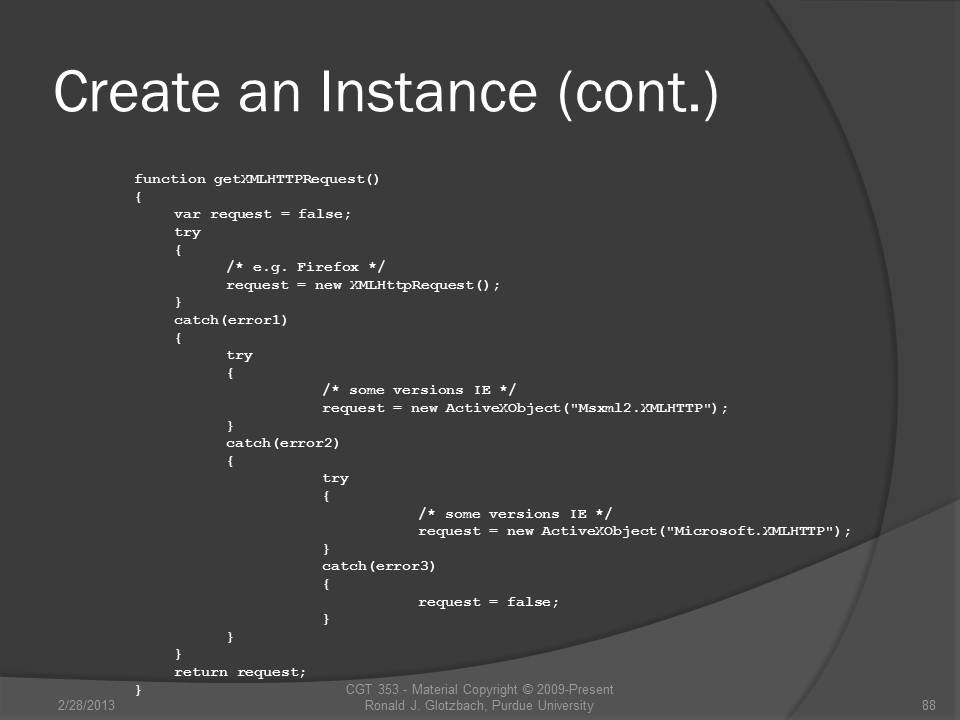 Create an Instance (cont.)

function getXMLHTTPRequest()
{
var request = false;
try
{
/* e.g. Firefox */
request = new XMLHttpRequest();
}
catch(error1)
{
try
{
/* some versions IE */
request = new ActiveXObject("Msxml2.XMLHTTP");
}
catch(error2)
{
try
{
/* some versions IE */
request = new ActiveXObject("Microsoft.XMLHTTP");
}
catch(error3)
{
request = false;
}
}
}
return request;
}

2/28/2013

CGT 353 - Material Copyright © 2009-Present Ronald J. Glotzbach, Purdue University

88